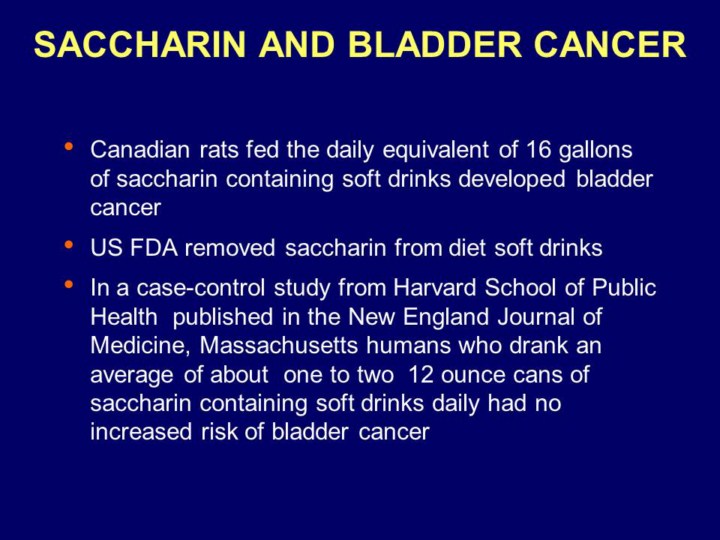 SACCHARIN AND BLADDER CANCER

• Canadian rats fed the daily equivalent of 16 gallons of saccharin containing soft drinks developed bladder cancer

• US FDA removed saccharin from diet soft drinks

• In a case-control study from Harvard School of Public Health published in the New England Journal of Medicine, Massachusetts humans who drank an average of about one to two 12 ounce cans of saccharin containing soft drinks daily had no increased risk of bladder cancer